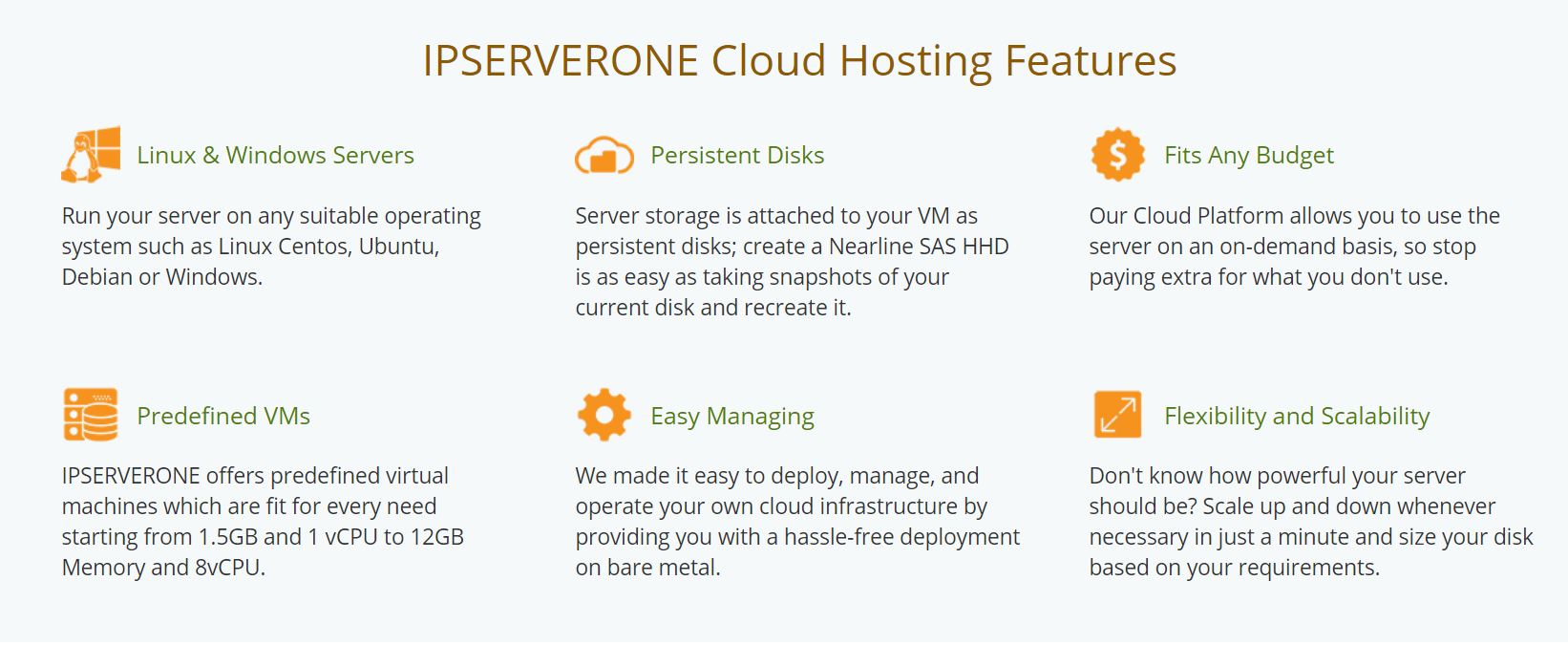 IPSERVERONE Cloud Hosting Features

Linux & Windows Servers

Run your server on any suitable operating system such as Linux Centos, Ubuntu, Debian or Windows.

Persistent Disks

Server storage is attached to your VM as persistent disks; create a Nearline SAS HHD is as easy as taking snapshots of your current disk and recreate it.

Fits Any Budget

Our Cloud Platform allows you to use the server on an on-demand basis, so stop paying extra for what you don't use.

Predefined VMs

IPSERVERONE offers predefined virtual machines which are fit for every need starting from 1.5GB and 1 vCPU to 12GB Memory and 8vCPU.

Easy Managing

We made it easy to deploy, manage, and operate your own cloud infrastructure by providing you with a hassle-free deployment on bare metal.

Flexibility and Scalability

Don't know how powerful your server should be? Scale up and down whenever necessary in just a minute and size your disk based on your requirements.